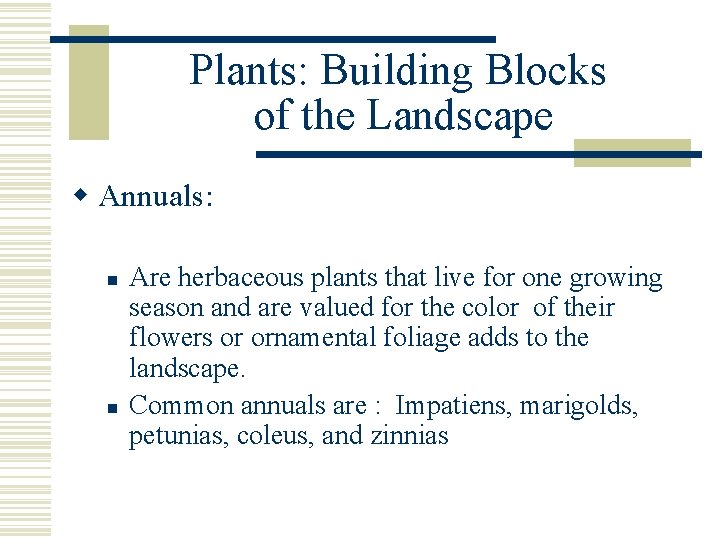 Plants: Building Blocks of the Landscape

Annuals:

Are herbaceous plants that live for one growing season and are valued for the color of their flowers or ornamental foliage adds to the landscape.

Common annuals are : Impatiens, marigolds, petunias, coleus, and zinnias